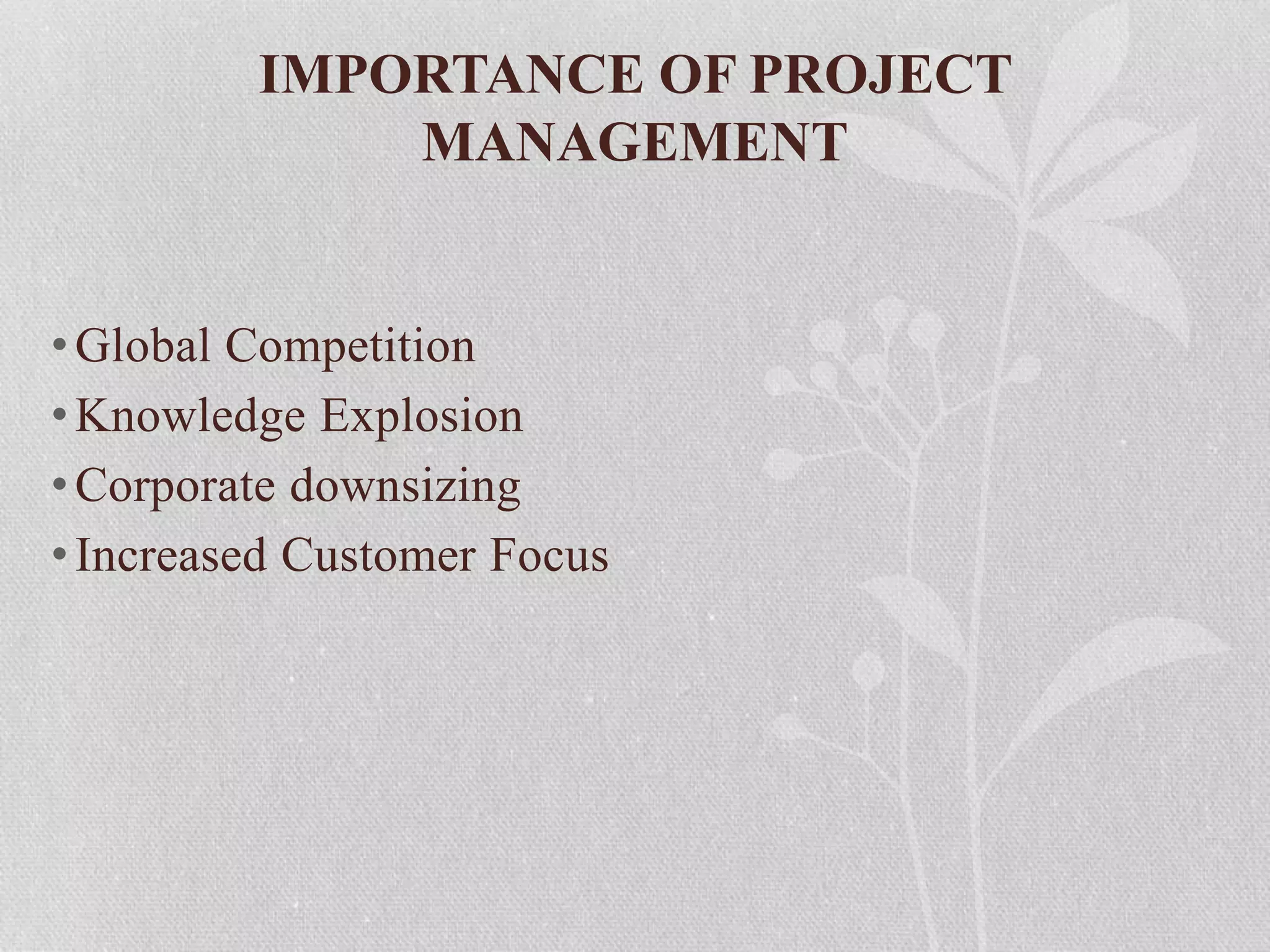 IMPORTANCE OF PROJECT MANAGEMENT

• Global Competition
• Knowledge Explosion
• Corporate downsizing
• Increased Customer Focus